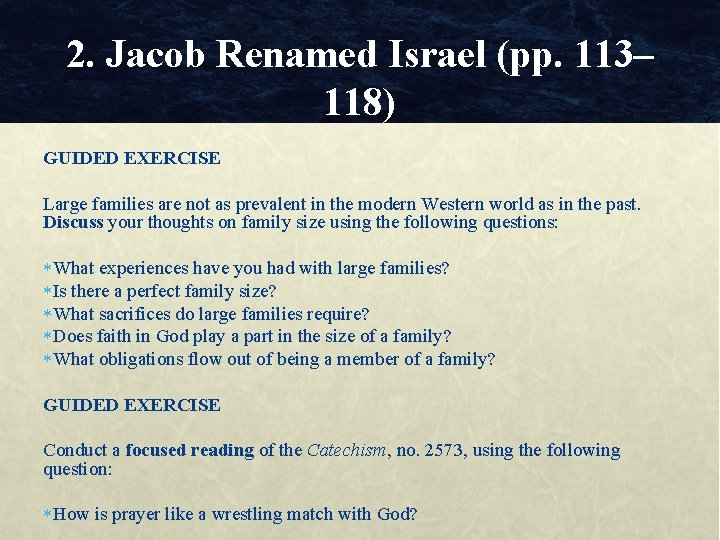 2. Jacob Renamed Israel (pp. 113–118)

GUIDED EXERCISE

Large families are not as prevalent in the modern Western world as in the past. Discuss your thoughts on family size using the following questions:

∗What experiences have you had with large families?
∗Is there a perfect family size?
∗What sacrifices do large families require?
∗Does faith in God play a part in the size of a family?
∗What obligations flow out of being a member of a family?

GUIDED EXERCISE

Conduct a focused reading of the Catechism, no. 2573, using the following question:

∗How is prayer like a wrestling match with God?